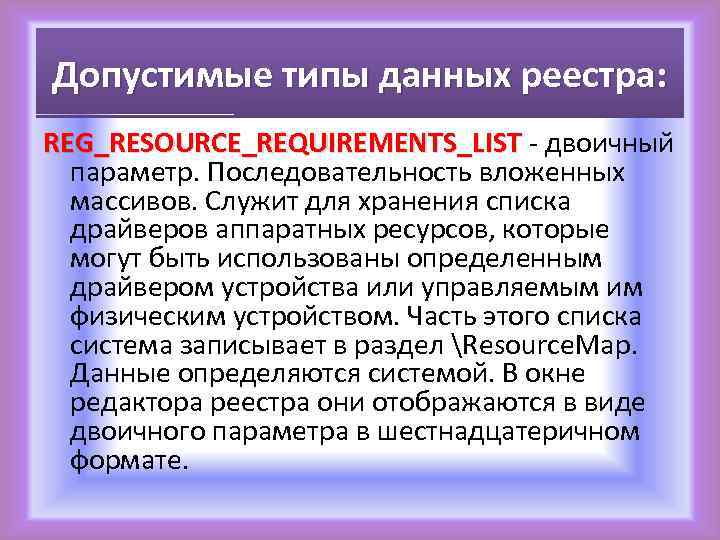 Допустимые типы данных реестра:

REG_RESOURCE_REQUIREMENTS_LIST - двоичный параметр. Последовательность вложенных массивов. Служит для хранения списка драйверов аппаратных ресурсов, которые могут быть использованы определенным драйвером устройства или управляемым им физическим устройством. Часть этого списка система записывает в раздел \ResourceMap. Данные определяются системой. В окне редактора реестра они отображаются в виде двоичного параметра в шестнадцатеричном формате.